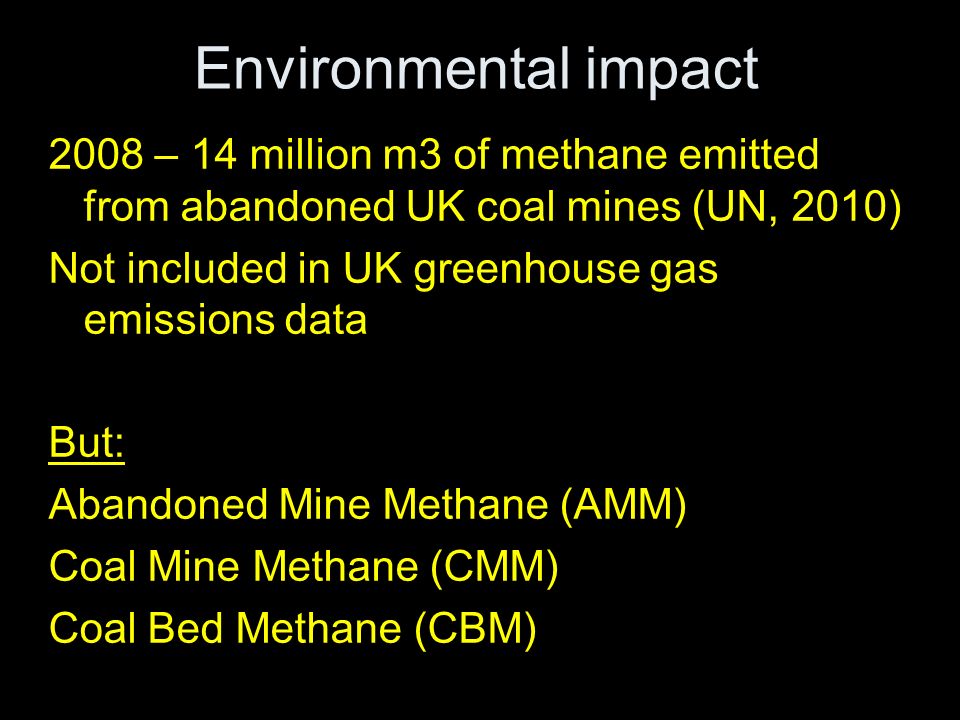 Environmental impact

2008 – 14 million m3 of methane emitted from abandoned UK coal mines (UN, 2010)

Not included in UK greenhouse gas emissions data

But:

Abandoned Mine Methane (AMM)

Coal Mine Methane (CMM)

Coal Bed Methane (CBM)